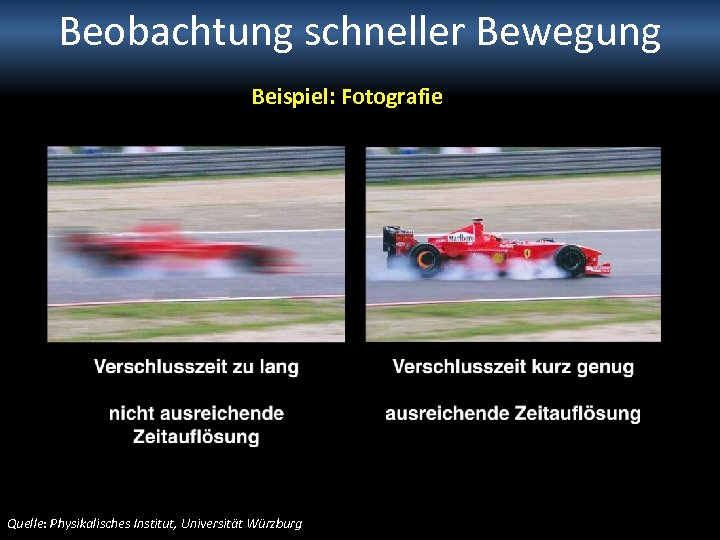 Beobachtung schneller Bewegung

Beispiel: Fotografie

Marlboro

Verschlusszeit zu lang

nicht ausreichende Zeitauflösung

Verschlusszeit kurz genug

ausreichende Zeitauflösung

Quelle: Physikalisches Institut, Universität Würzburg